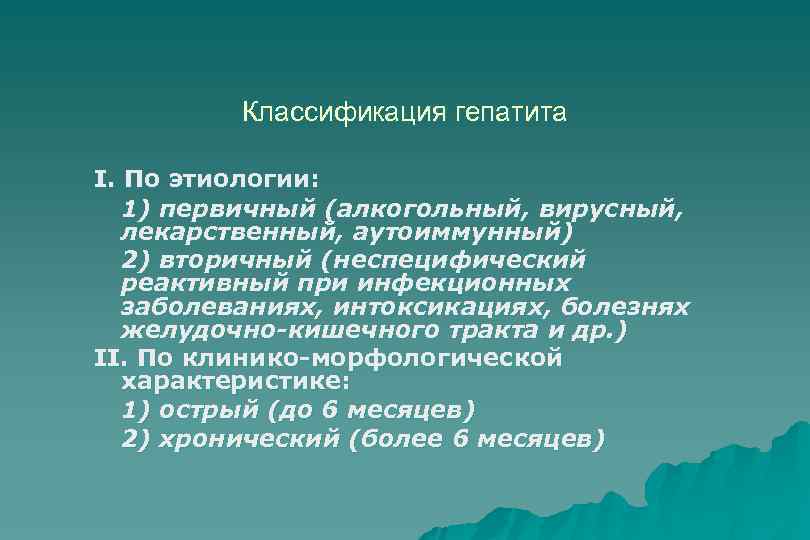 Классификация гепатита

I. По этиологии:

1) первичный (алкогольный, вирусный, лекарственный, аутоиммунный)

2) вторичный (неспецифический реактивный при инфекционных заболеваниях, интоксикациях, болезнях желудочно-кишечного тракта и др.)

II. По клинико-морфологической характеристике:

1) острый (до 6 месяцев)

2) хронический (более 6 месяцев)